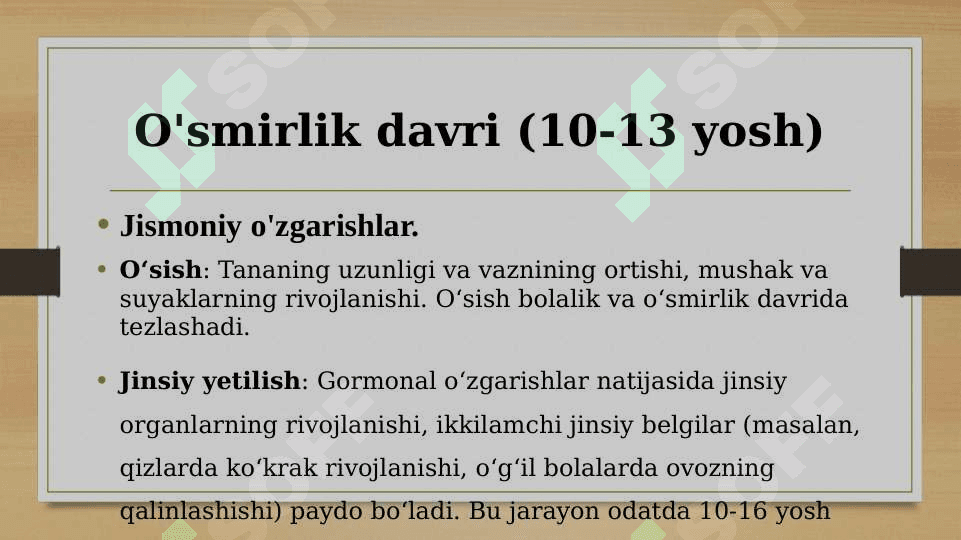 O'smirlik davri (10-13 yosh)

• Jismoniy o'zgarishlar.

• O‘sish: Tananing uzunligi va vaznining ortishi, mushak va suyaklarning rivojlanishi. O‘sish bolalik va o‘smirlik davrida tezlashadi.

• Jinsiy yetilish: Gormonal o‘zgarishlar natijasida jinsiy organlarning rivojlanishi, ikkilamchi jinsiy belgilar (masalan, qizlarda ko‘krak rivojlanishi, o‘g‘il bolalarda ovozning qalinlashishi) paydo bo‘ladi. Bu jarayon odatda 10-16 yosh